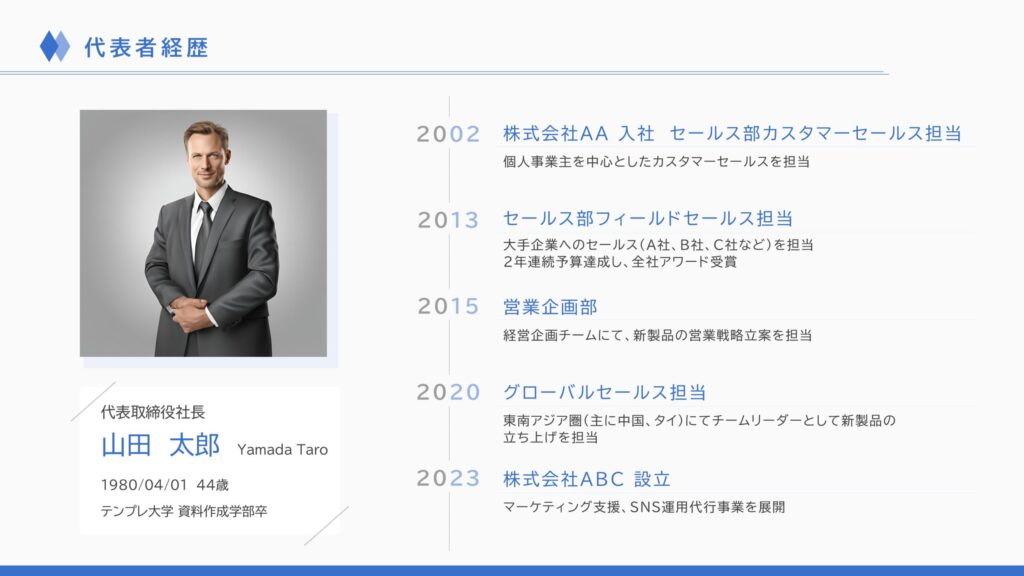 代表者経歴

代表取締役社長
山田　太郎　Yamada Taro
1980/04/01　44歳
テンプレ大学 資料作成学部卒

2002　株式会社AA 入社　セールス部カスタマーセールス担当
個人事業主を中心としたカスタマーセールスを担当

2013　セールス部フィールドセールス担当
大手企業へのセールス（A社、B社、C社など）を担当
2年連続予算達成し、全社アワード受賞

2015　営業企画部
経営企画チームにて、新製品の営業戦略立案を担当

2020　グローバルセールス担当
東南アジア圏（主に中国、タイ）にてチームリーダーとして新製品の立ち上げを担当

2023　株式会社ABC 設立
マーケティング支援、SNS運用代行事業を展開